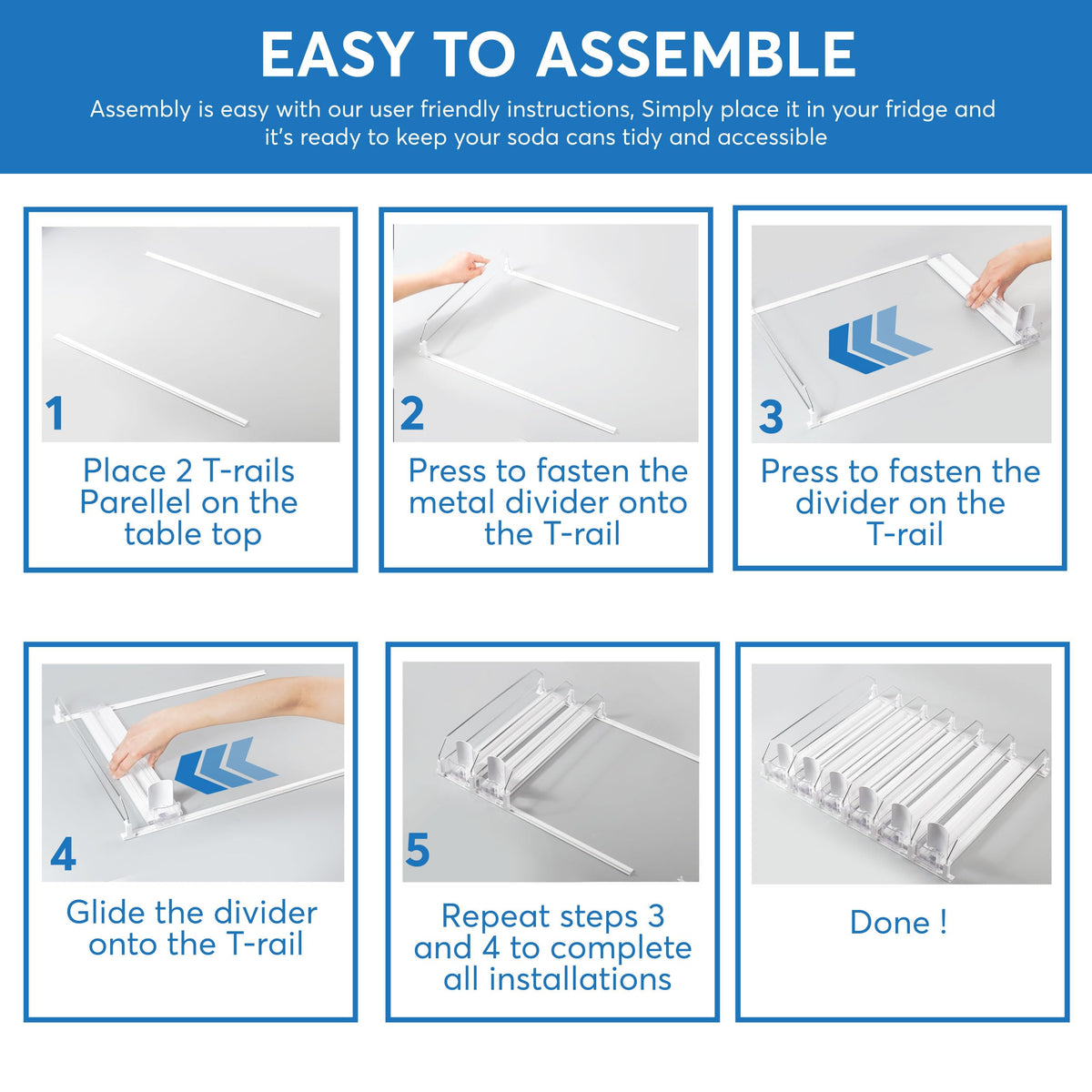 EASY TO ASSEMBLE

Assembly is easy with our user friendly instructions, Simply place it in your fridge and it's ready to keep your soda cans tidy and accessible

1

Place 2 T-rails Parellel on the table top

2

Press to fasten the metal divider onto the T-rail

3

Press to fasten the divider on the T-rail

4

Glide the divider onto the T-rail

5

Repeat steps 3 and 4 to complete all installations

Done !